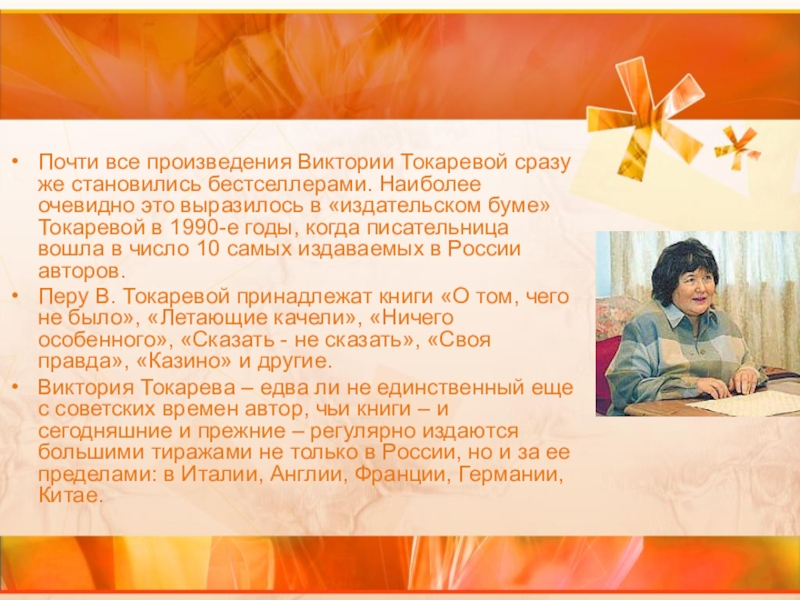 • Почти все произведения Виктории Токаревой сразу же становились бестселлерами. Наиболее очевидно это выразилось в «издательском буме» Токаревой в 1990-е годы, когда писательница вошла в число 10 самых издаваемых в России авторов.

• Перу В. Токаревой принадлежат книги «О том, чего не было», «Летающие качели», «Ничего особенного», «Сказать - не сказать», «Своя правда», «Казино» и другие.

• Виктория Токарева – едва ли не единственный еще с советских времен автор, чьи книги – и сегодняшние и прежние – регулярно издаются большими тиражами не только в России, но и за ее пределами: в Италии, Англии, Франции, Германии, Китае.